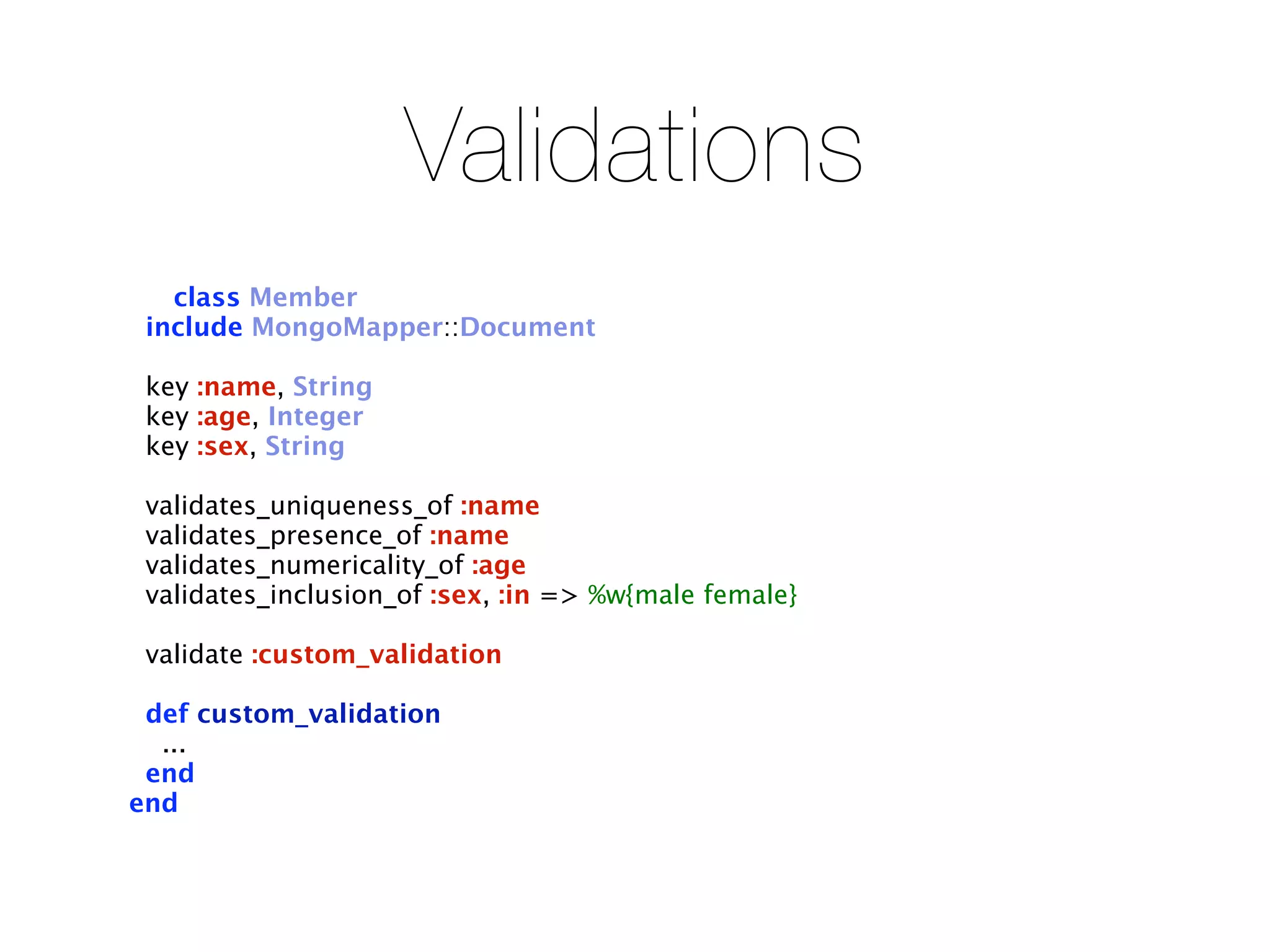 Validations

class Member
include MongoMapper::Document

key :name, String
key :age, Integer
key :sex, String

validates_uniqueness_of :name
validates_presence_of :name
validates_numericality_of :age
validates_inclusion_of :sex, :in => %w{male female}

validate :custom_validation

def custom_validation
...
end
end